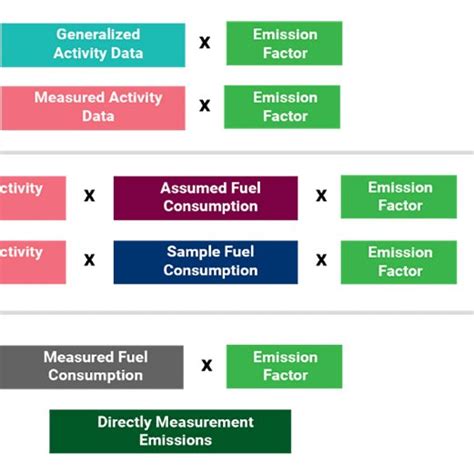 Generalized Activity Data x Emission Factor

Measured Activity Data x Emission Factor

ctivity x Assumed Fuel Consumption x Emission Factor

ctivity x Sample Fuel Consumption x Emission Factor

Measured Fuel Consumption x Emission Factor

Directly Measurement Emissions